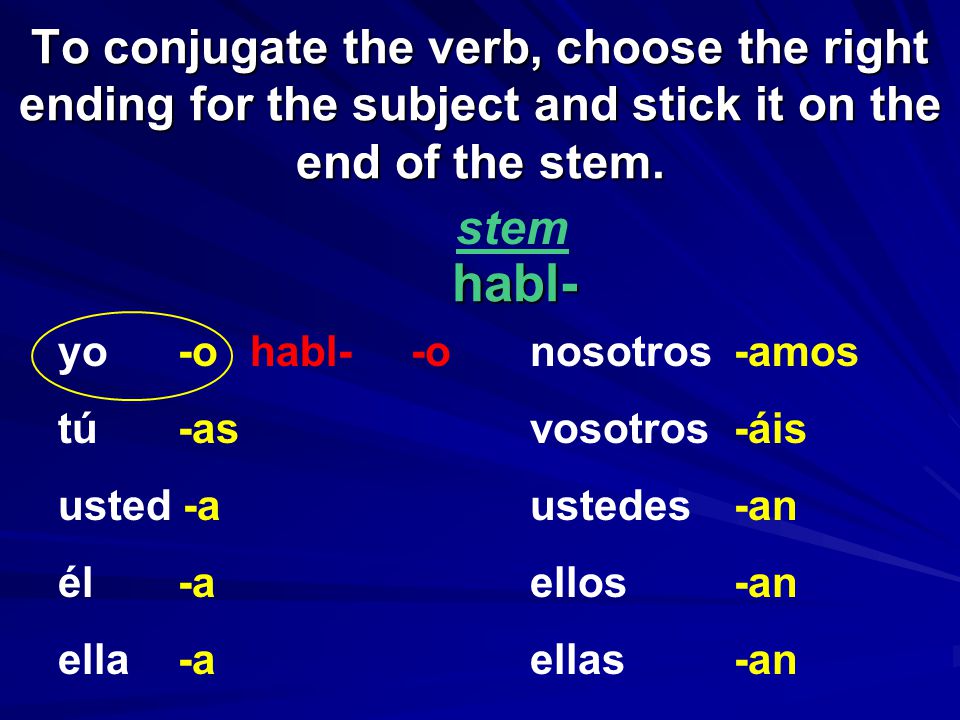 To conjugate the verb, choose the right ending for the subject and stick it on the end of the stem.

stem
habl-

yo -o habl- -o
tú -as
usted -a
él -a
ella -a

nosotros -amos
vosotros -áis
ustedes -an
ellos -an
ellas -an